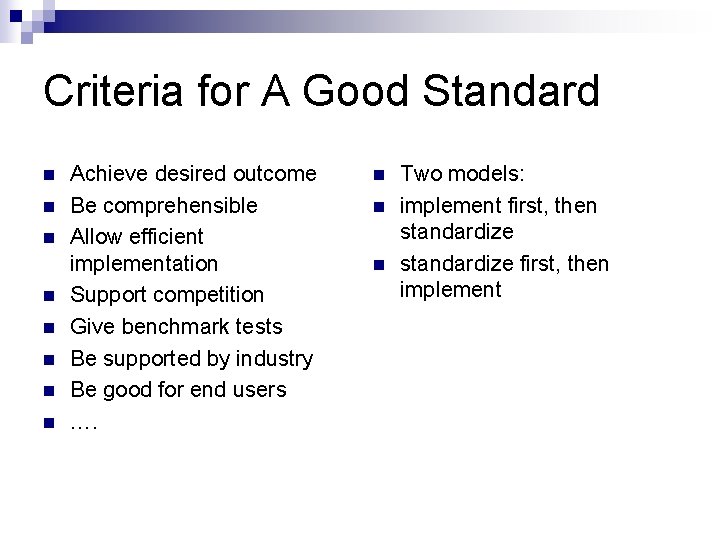 Criteria for A Good Standard

- Achieve desired outcome
- Be comprehensible
- Allow efficient implementation
- Support competition
- Give benchmark tests
- Be supported by industry
- Be good for end users
- ….

- Two models:
- implement first, then standardize
- standardize first, then implement